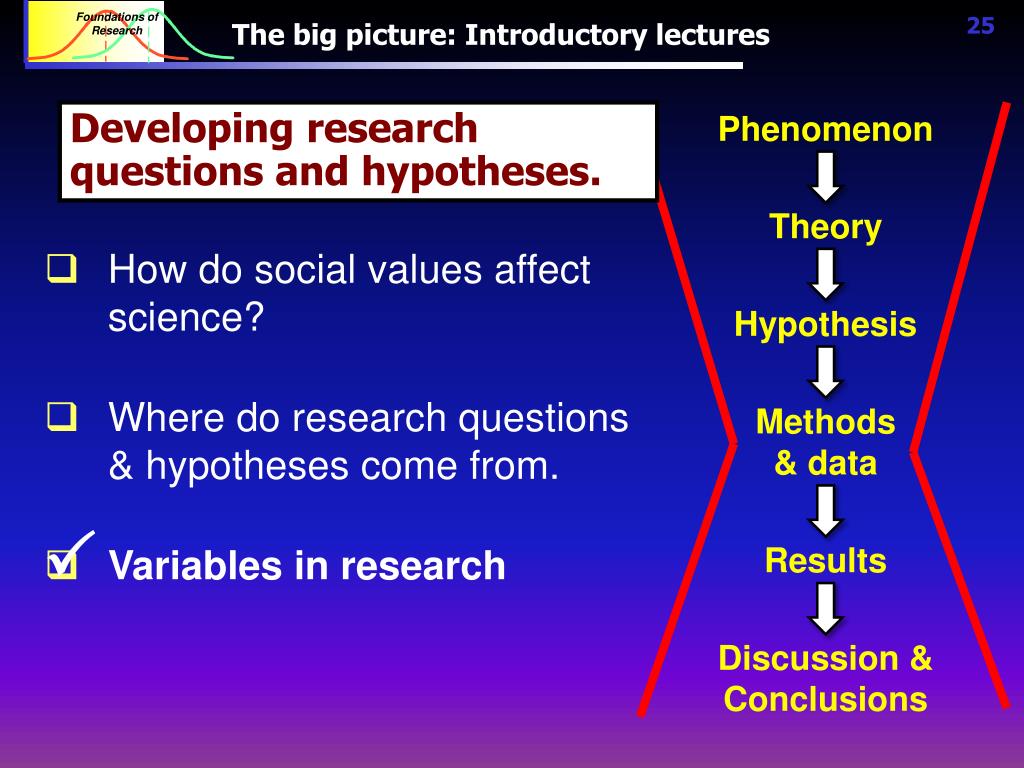 Foundations of Research

The big picture: Introductory lectures

25

Developing research questions and hypotheses.

❑ How do social values affect science?

❑ Where do research questions & hypotheses come from.

☑ Variables in research

Phenomenon

Theory

Hypothesis

Methods & data

Results

Discussion & Conclusions